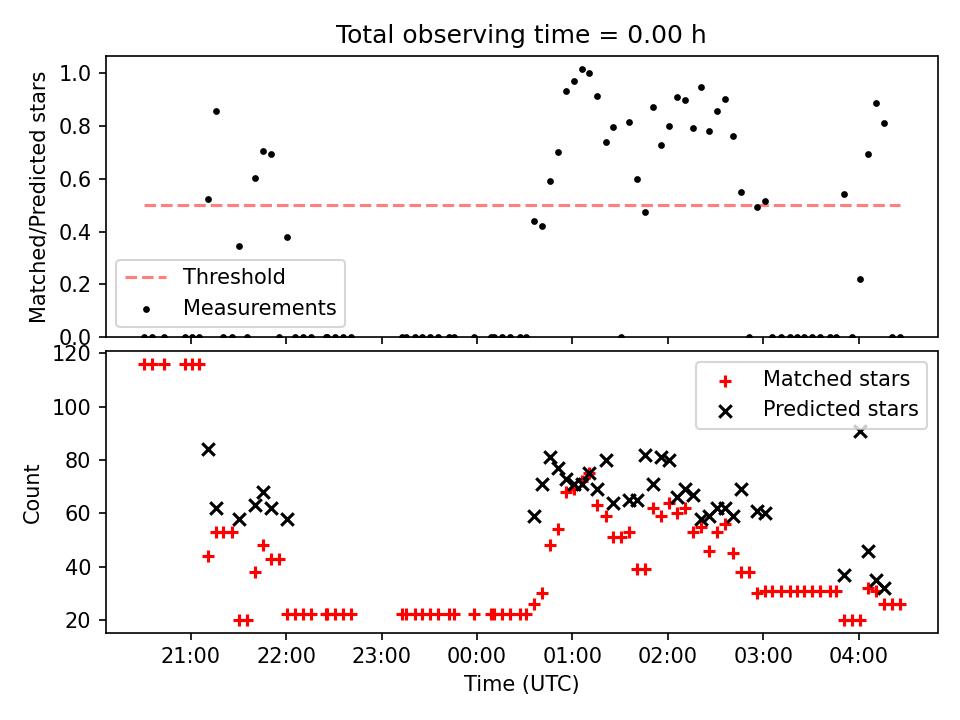 Total observing time = 0.00 h

Matched/Predicted stars

1.0
0.8
0.6
0.4
0.2
0.0

Threshold
Measurements

Count

120
100
80
60
40
20

Matched stars
Predicted stars

21:00 22:00 23:00 00:00 01:00 02:00 03:00 04:00

Time (UTC)